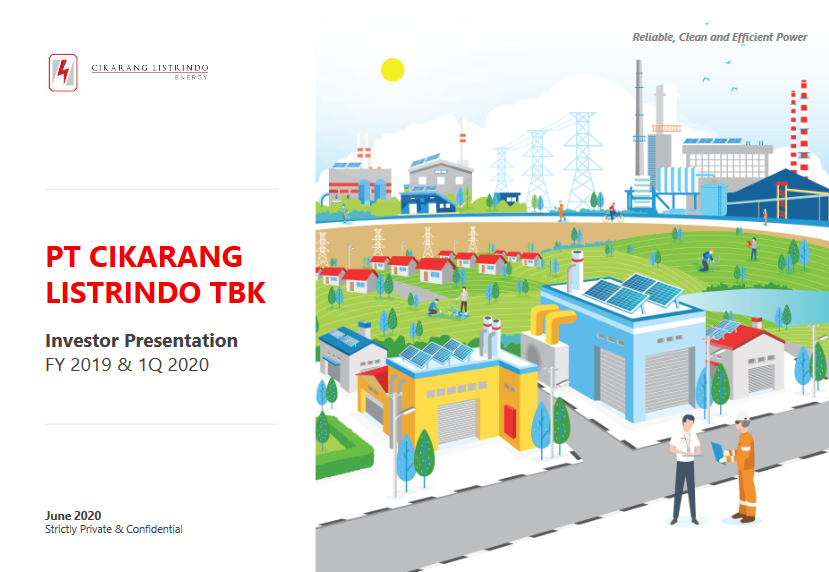 CIKARANG LISTRINDO
ENERGY

Reliable, Clean and Efficient Power

PT CIKARANG LISTRINDO TBK

Investor Presentation
FY 2019 & 1Q 2020

June 2020
Strictly Private & Confidential